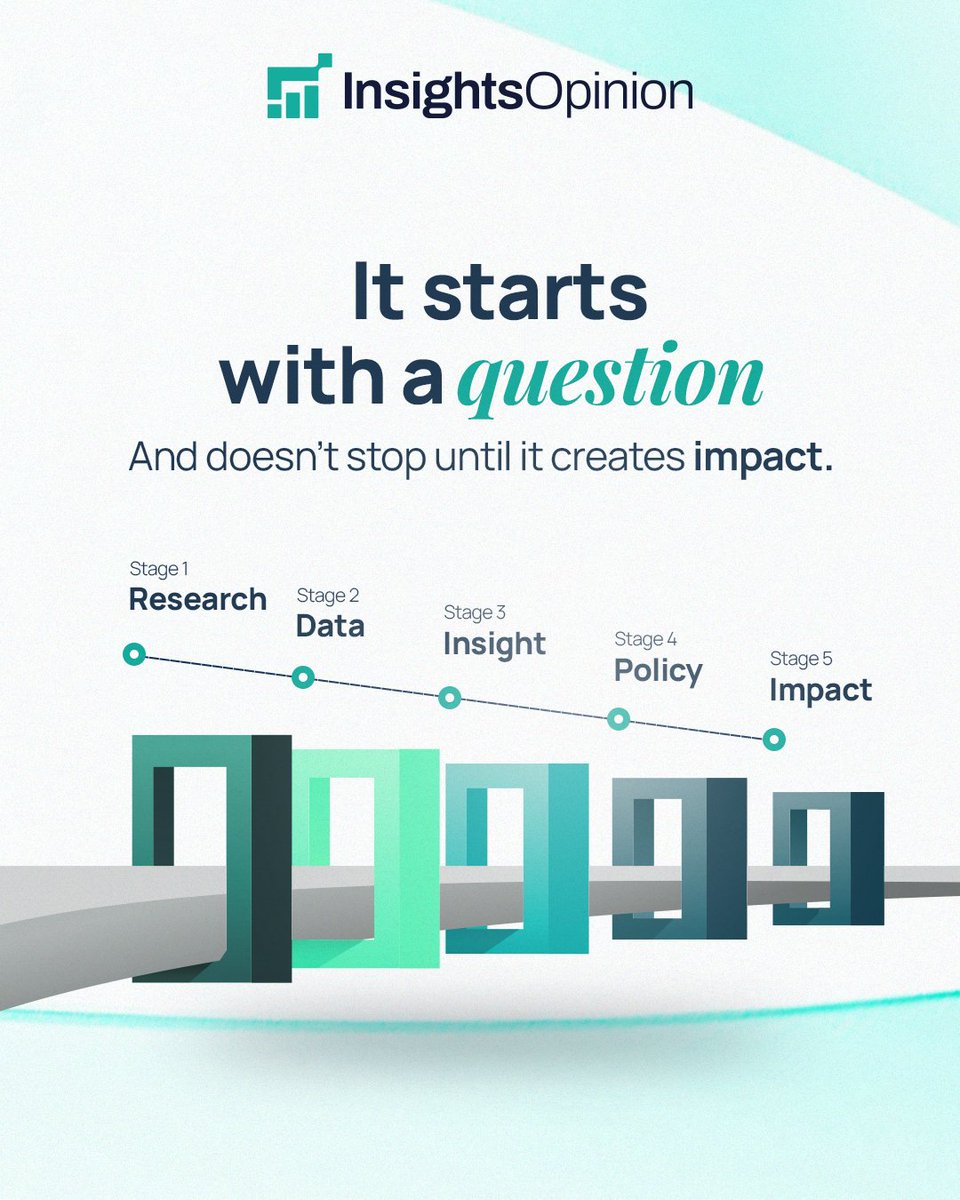 InsightsOpinion

It starts with a question

And doesn't stop until it creates impact.

Stage 1
Research

Stage 2
Data

Stage 3
Insight

Stage 4
Policy

Stage 5
Impact